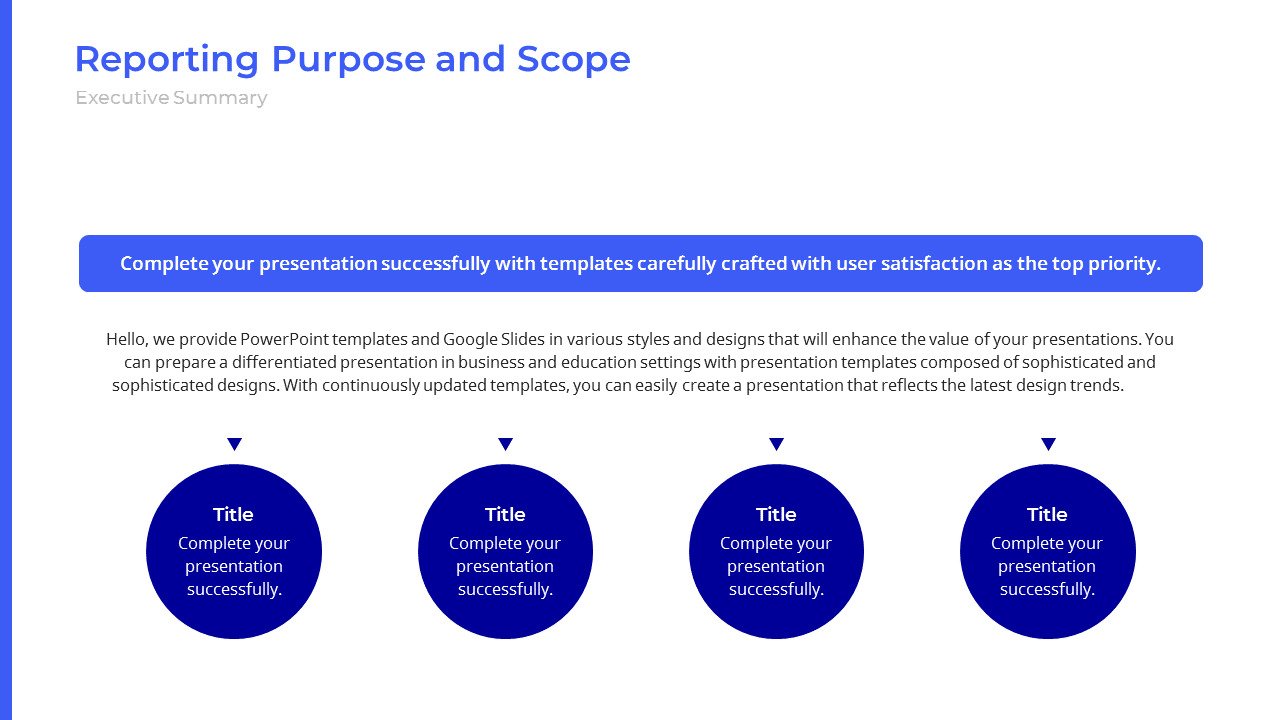 Reporting Purpose and Scope

Executive Summary

Complete your presentation successfully with templates carefully crafted with user satisfaction as the top priority.

Hello, we provide PowerPoint templates and Google Slides in various styles and designs that will enhance the value of your presentations. You can prepare a differentiated presentation in business and education settings with presentation templates composed of sophisticated and sophisticated designs. With continuously updated templates, you can easily create a presentation that reflects the latest design trends.

Title
Complete your presentation successfully.

Title
Complete your presentation successfully.

Title
Complete your presentation successfully.

Title
Complete your presentation successfully.